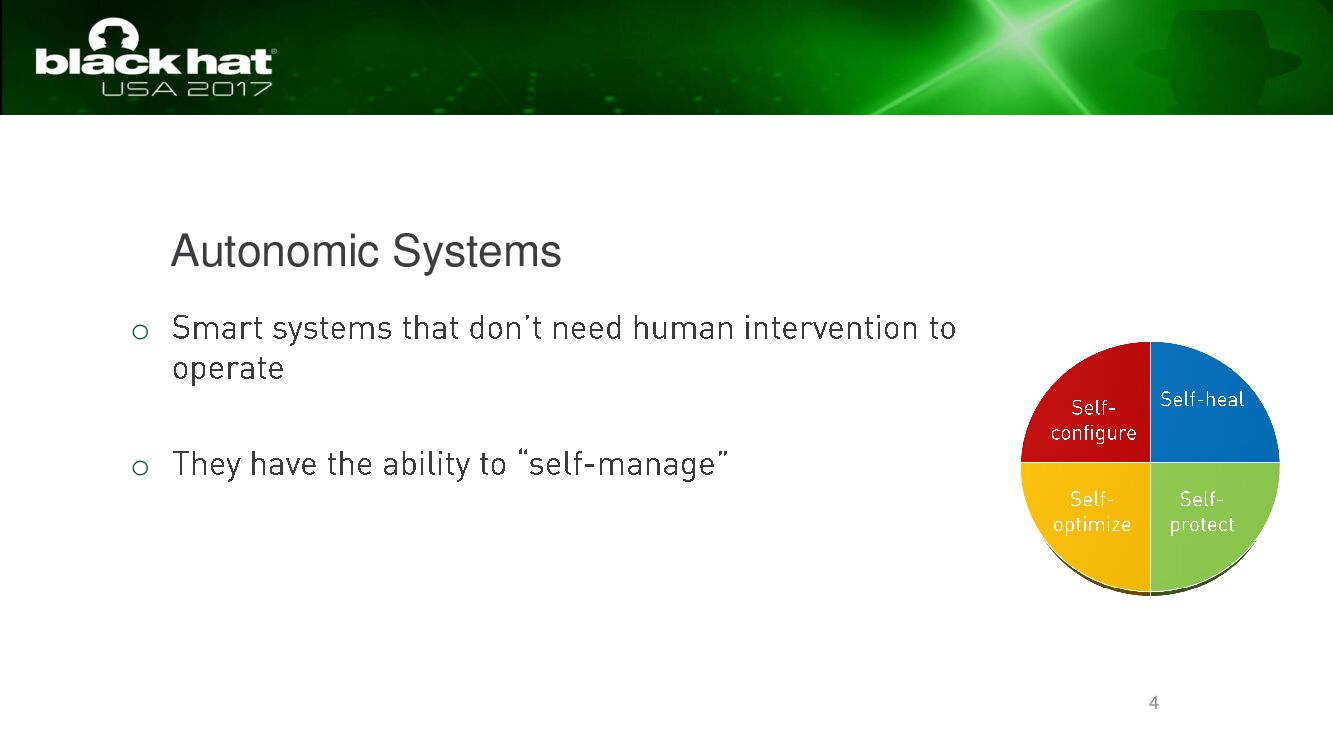 black hat
USA 2017

Autonomic Systems

o Smart systems that don't need human intervention to operate

o They have the ability to "self-manage"

Self-configure

Self-heal

Self-optimize

Self-protect

4